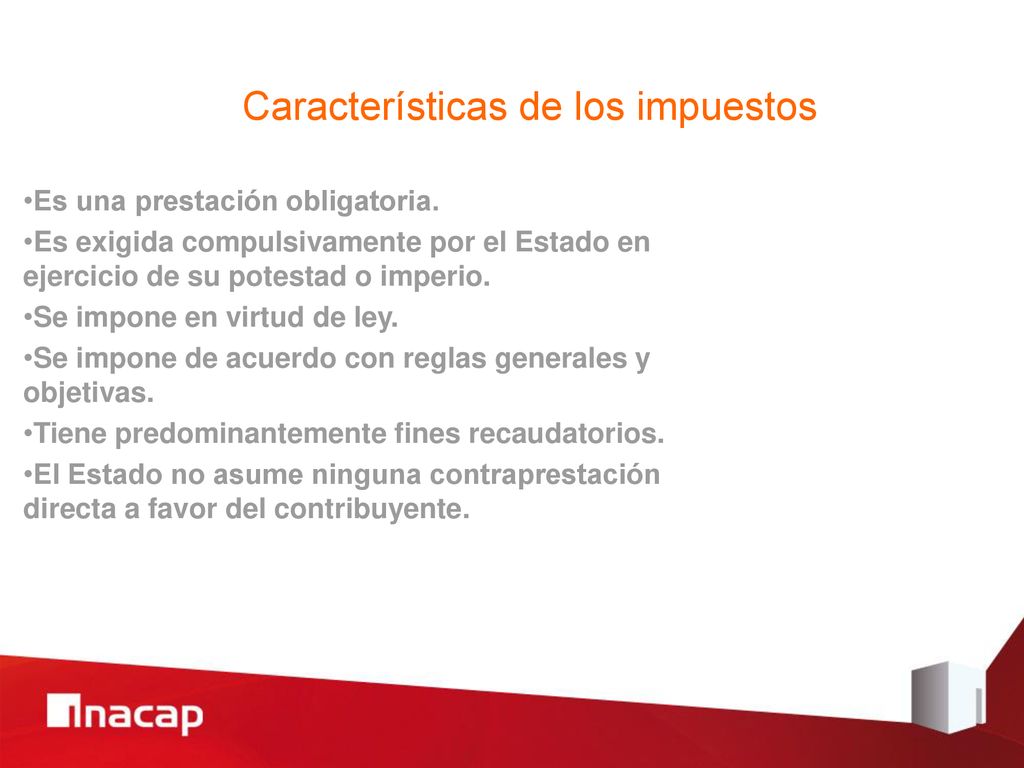 Características de los impuestos

•Es una prestación obligatoria.

•Es exigida compulsivamente por el Estado en ejercicio de su potestad o imperio.

•Se impone en virtud de ley.

•Se impone de acuerdo con reglas generales y objetivas.

•Tiene predominantemente fines recaudatorios.

•El Estado no asume ninguna contraprestación directa a favor del contribuyente.

inacap